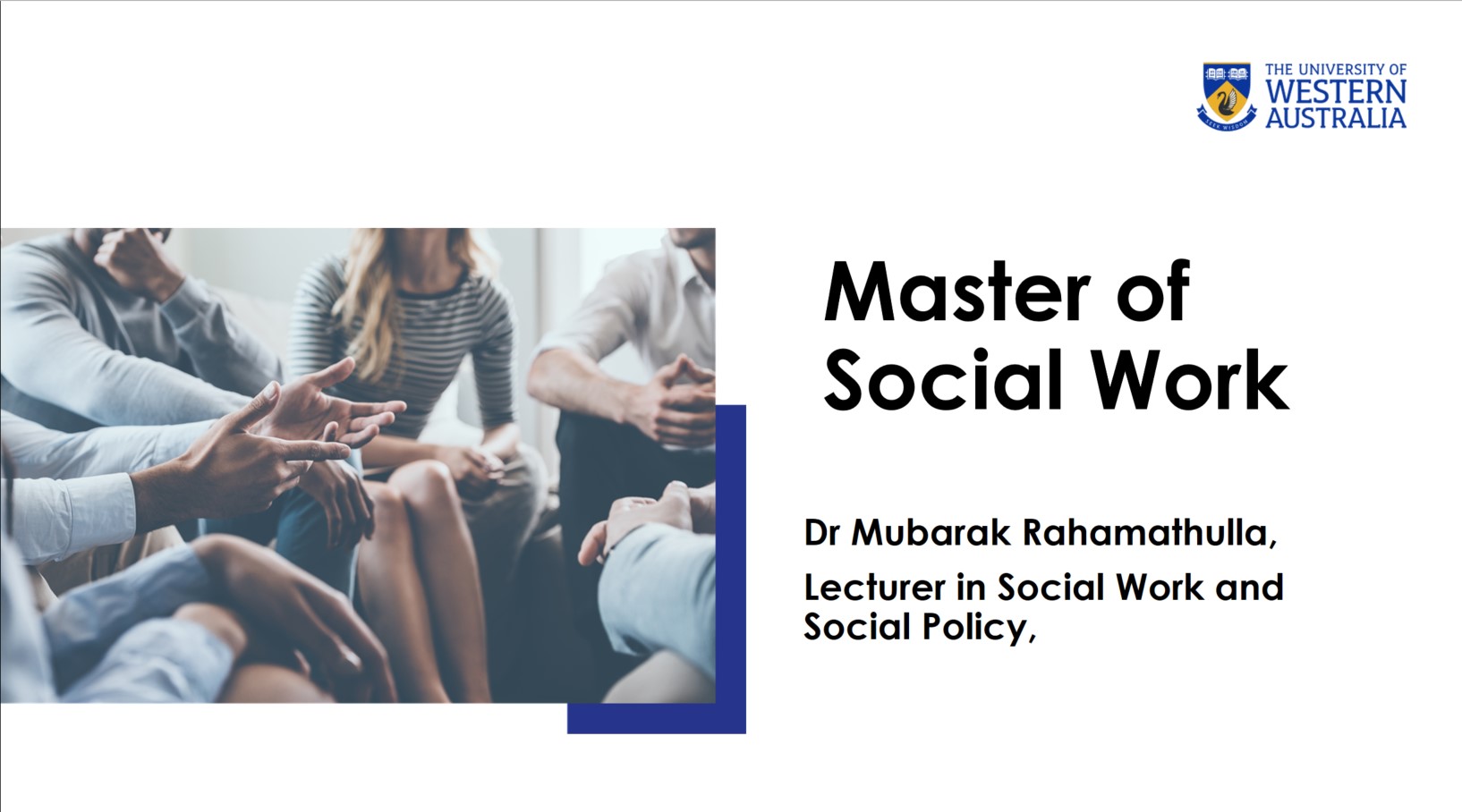 SEEK WISDOM

THE UNIVERSITY OF WESTERN AUSTRALIA

Master of Social Work

Dr Mubarak Rahamathulla,

Lecturer in Social Work and Social Policy,